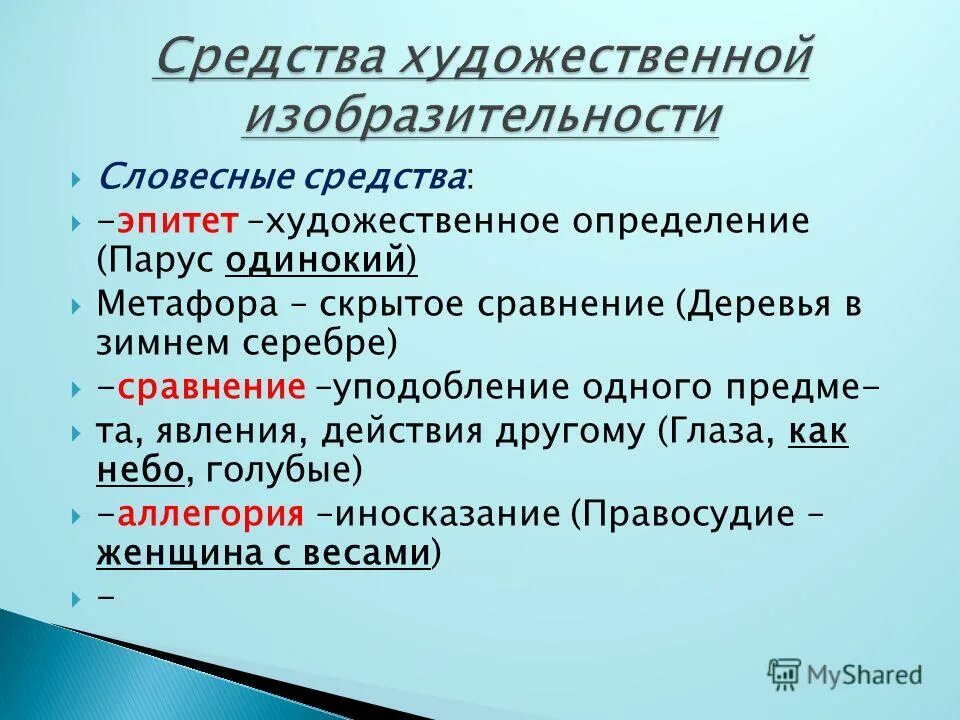 Средства художественной изобразительности

Словесные средства:

-эпитет –художественное определение (Парус одинокий)

Метафора – скрытое сравнение (Деревья в зимнем серебре)

-сравнение –уподобление одного предме-

та, явления, действия другому (Глаза, как небо, голубые)

-аллегория –иносказание (Правосудие – женщина с весами)

-

MyShared